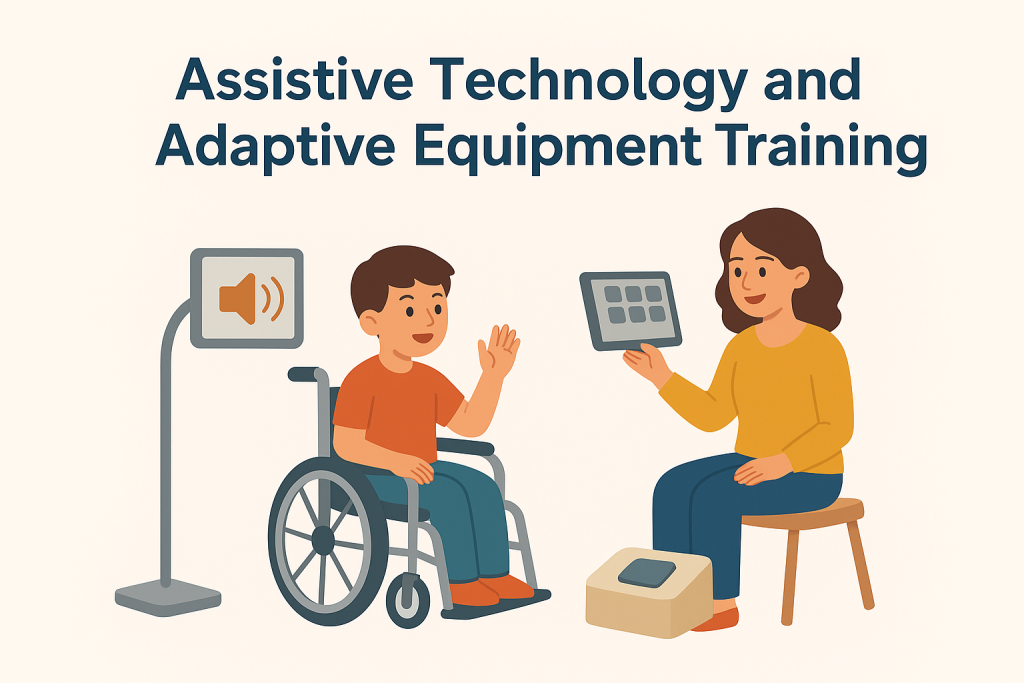 Assistive Technology and Adaptive Equipment Training